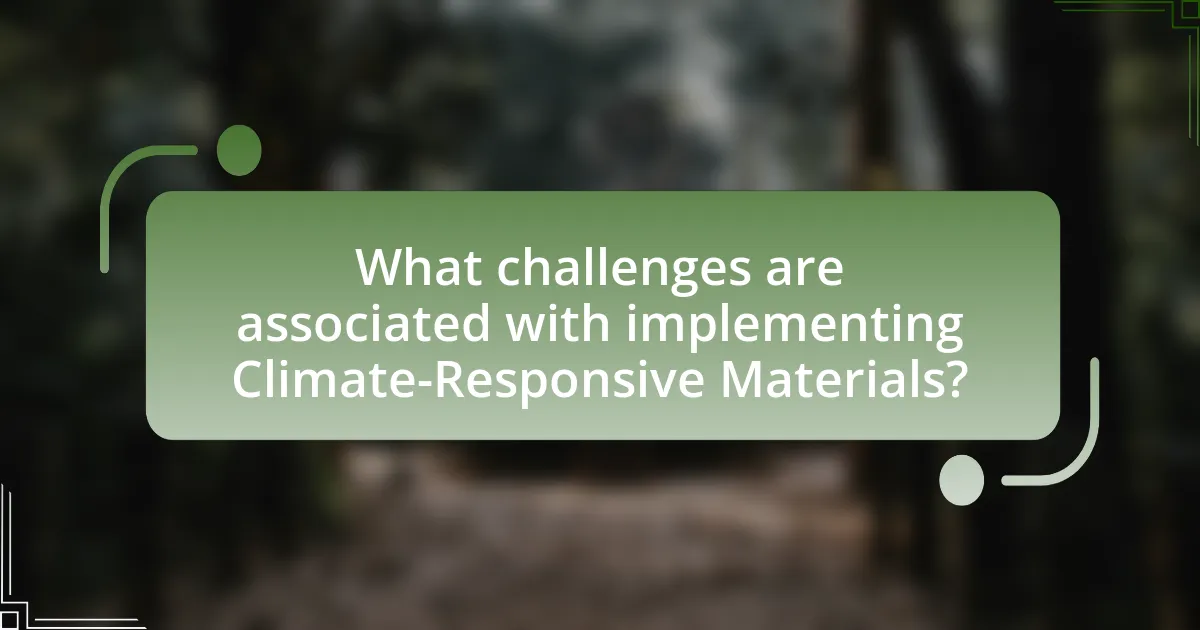 What challenges are associated with implementing Climate-Responsive Materials?